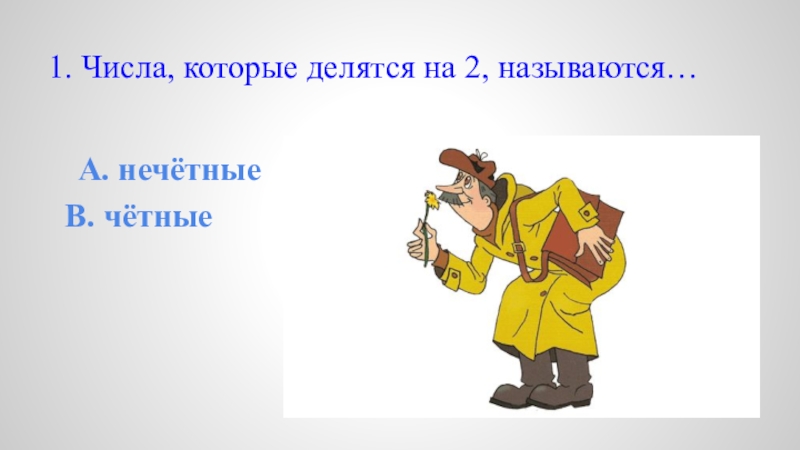 1. Числа, которые делятся на 2, называются…

А. нечётные

В. чётные